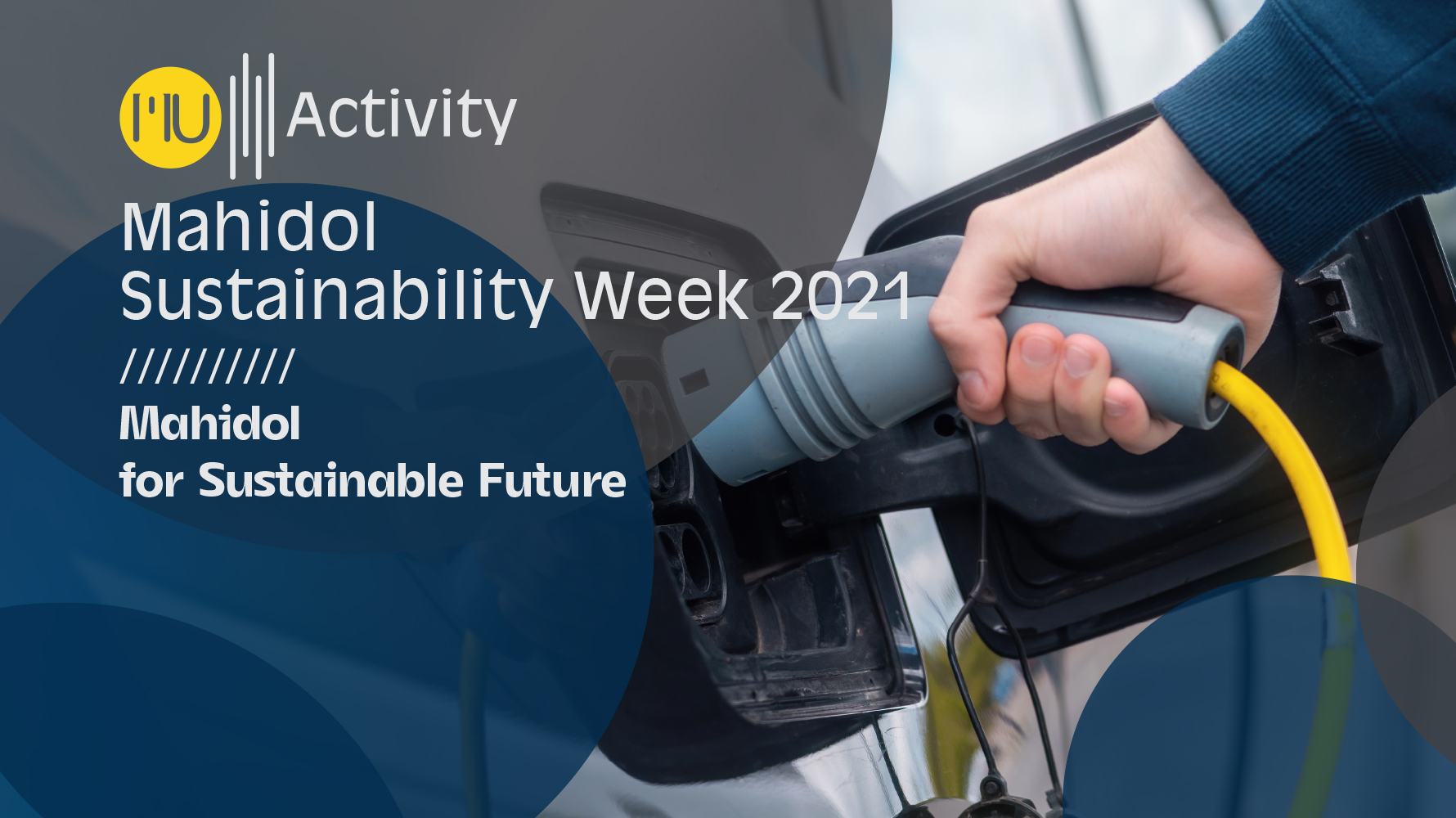 MU Activity

Mahidol Sustainability Week 2021

//////////

Mahidol for Sustainable Future